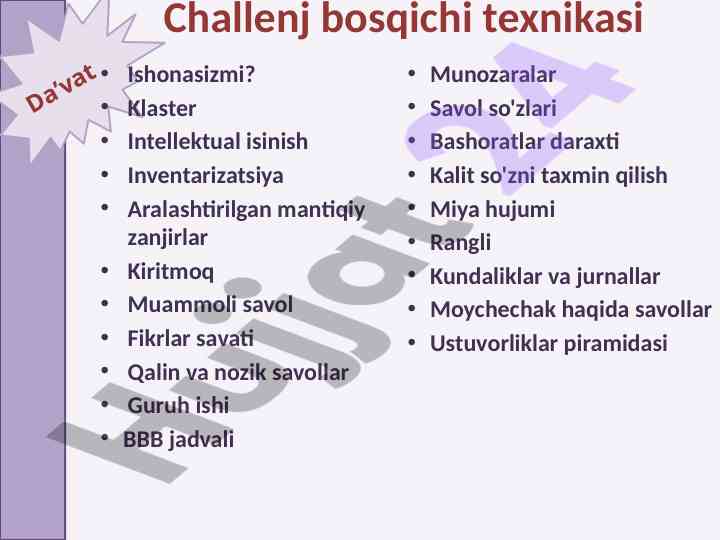 Challenj bosqichi texnikasi

Da'vat

- Ishonasizmi?
- Klaster
- Intellektual isinish
- Inventarizatsiya
- Aralashtirilgan mantiqiy zanjirlar
- Kiritmoq
- Muammoli savol
- Fikrlar savati
- Qalin va nozik savollar
- Guruh ishi
- BBB jadvali

- Munozaralar
- Savol so'zlari
- Bashoratlar daraxti
- Kalit so'zni taxmin qilish
- Miya hujumi
- Rangli
- Kundaliklar va jurnallar
- Moychechak haqida savollar
- Ustuvorliklar piramidasi

Hujjat24